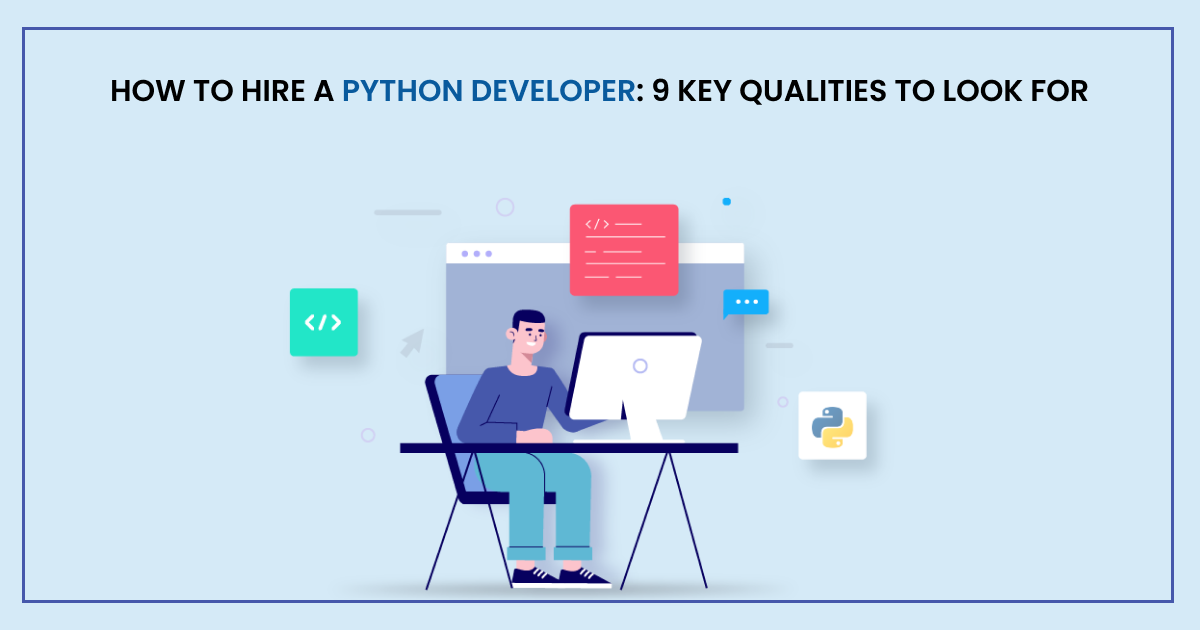 HOW TO HIRE A PYTHON DEVELOPER: 9 KEY QUALITIES TO LOOK FOR

</>

</>